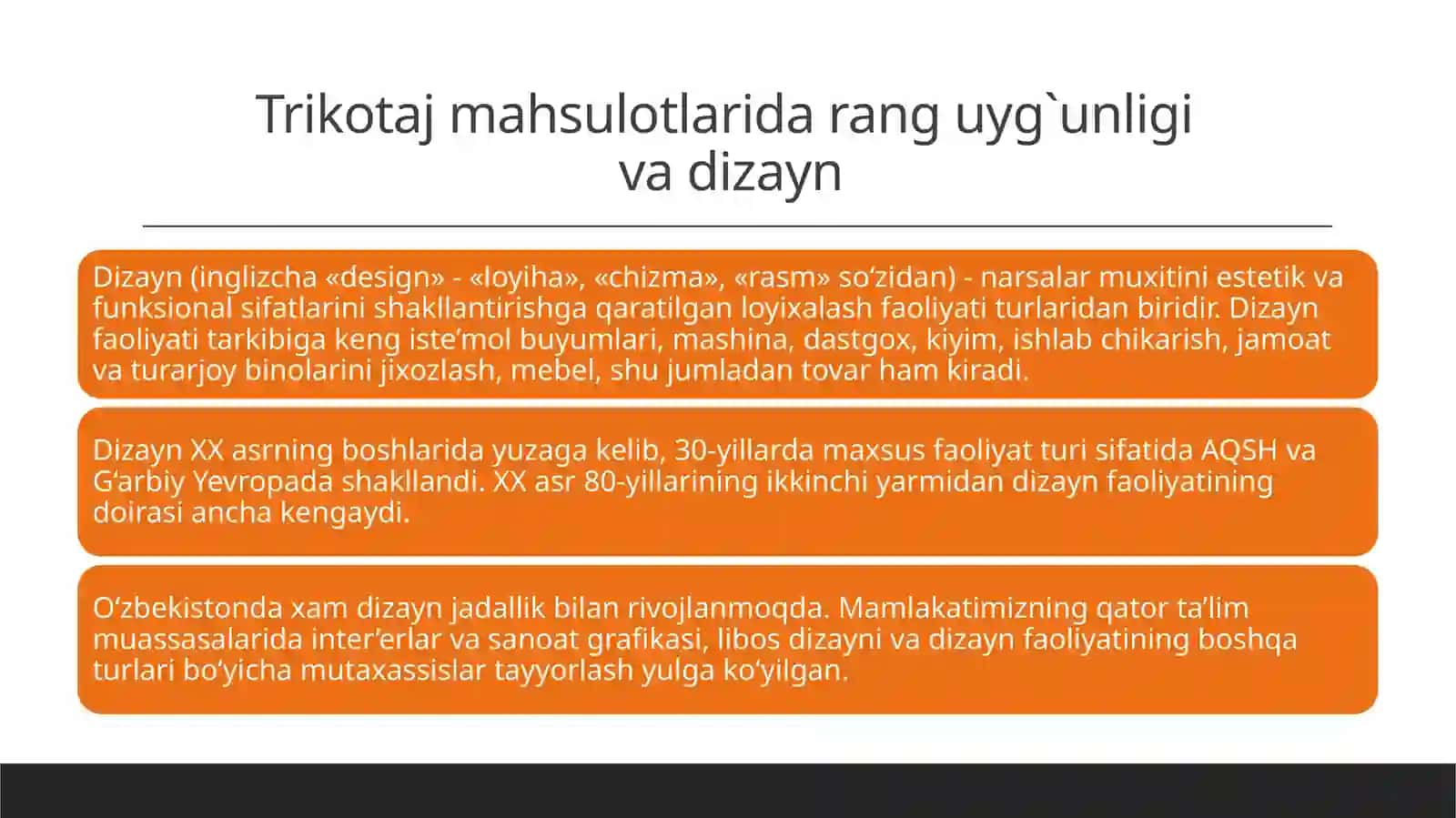 Trikotaj mahsulotlarida rang uyg`unligi va dizayn

Dizayn (inglizcha «design» - «loyiha», «chizma», «rasm» so‘zidan) - narsalar muxitini estetik va funksional sifatlarini shakllantirishga qaratilgan loyixalash faoliyati turlaridan biridir. Dizayn faoliyati tarkibiga keng iste’mol buyumlari, mashina, dastgox, kiyim, ishlab chikarish, jamoat va turarjoy binolarini jixozlash, mebel, shu jumladan tovar ham kiradi.

Dizayn XX asrning boshlarida yuzaga kelib, 30-yillarda maxsus faoliyat turi sifatida AQSH va G‘arbiy Yevropada shakllandi. XX asr 80-yillarining ikkinchi yarmidan dizayn faoliyatining doirasi ancha kengaydi.

O‘zbekistonda xam dizayn jadallik bilan rivojlanmoqda. Mamlakatimizning qator ta’lim muassasalarida inter’erlar va sanoat grafikasi, libos dizayni va dizayn faoliyatining boshqa turlari bo‘yicha mutaxassislar tayyorlash yulga ko‘yilgan.